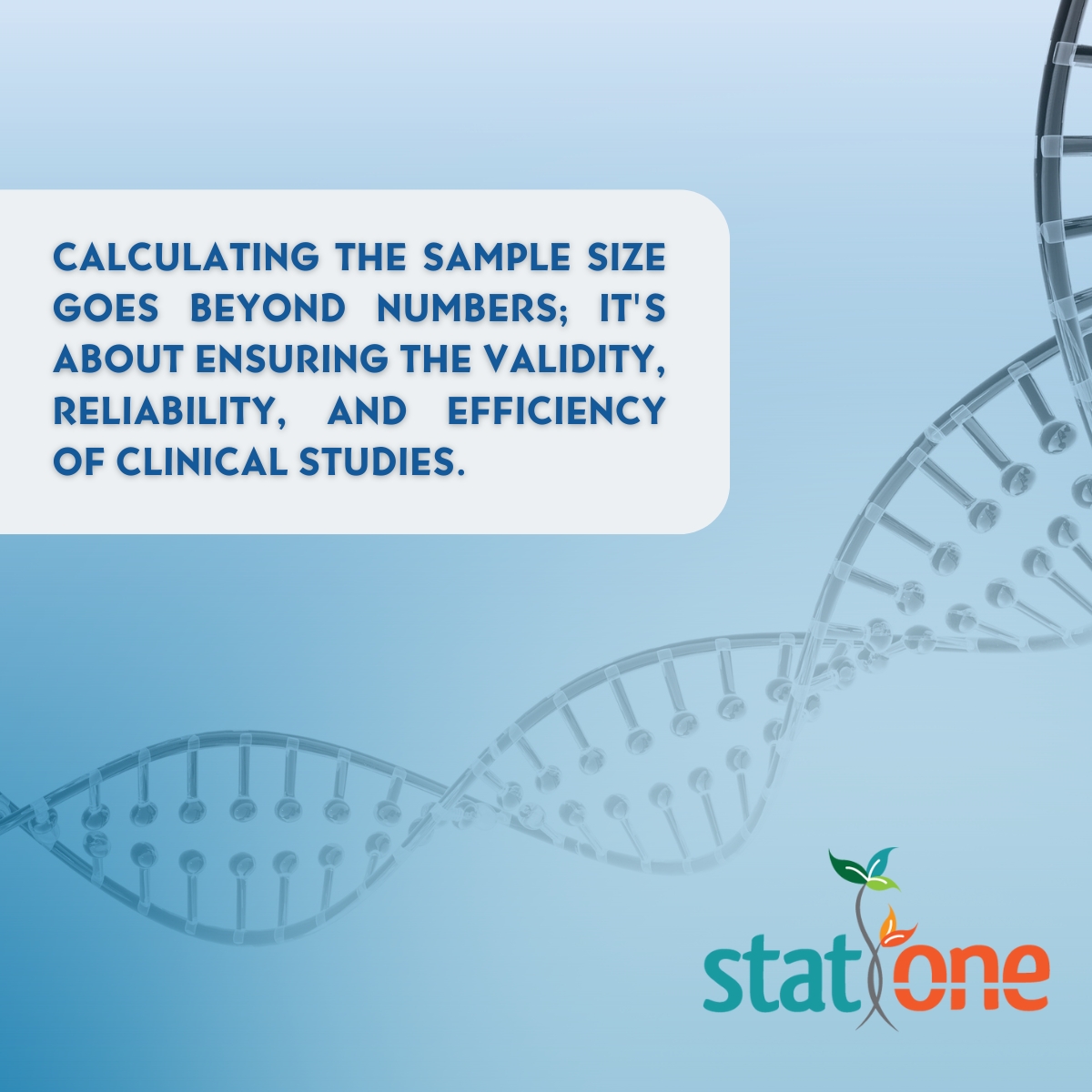 CALCULATING THE SAMPLE SIZE GOES BEYOND NUMBERS; IT'S ABOUT ENSURING THE VALIDITY, RELIABILITY, AND EFFICIENCY OF CLINICAL STUDIES.

stat one